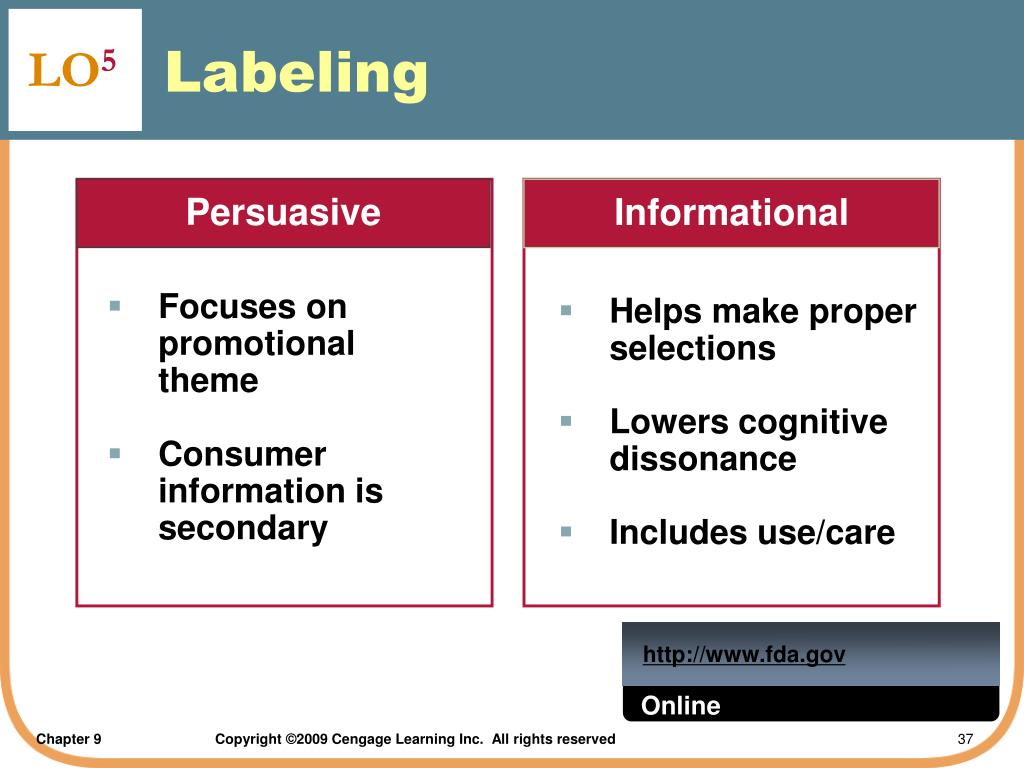 LO$^5$

Labeling

Persuasive

- Focuses on promotional theme
- Consumer information is secondary

Informational

- Helps make proper selections
- Lowers cognitive dissonance
- Includes use/care

http://www.fda.gov

Online

Chapter 9

Copyright ©2009 Cengage Learning Inc. All rights reserved

37